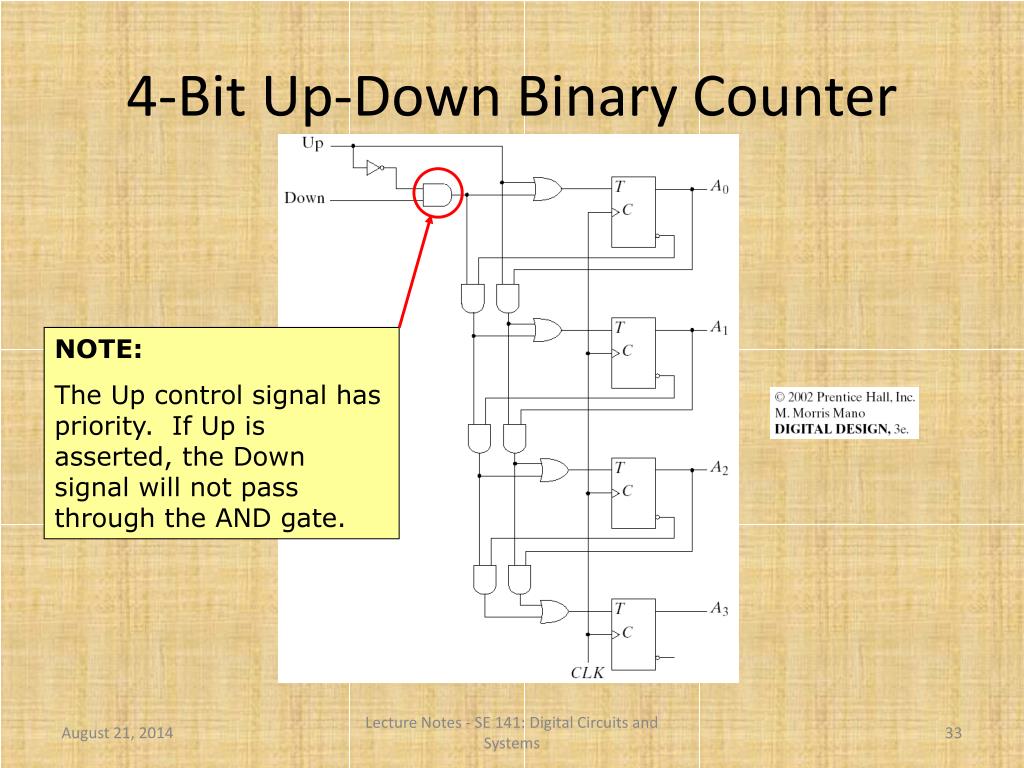 4-Bit Up-Down Binary Counter

Up

Down

T
C
$A_0$

T
C
$A_1$

T
C
$A_2$

T
C
$A_3$

CLK

NOTE:

The Up control signal has priority. If Up is asserted, the Down signal will not pass through the AND gate.

© 2002 Prentice Hall, Inc.
M. Morris Mano
DIGITAL DESIGN, 3e.

August 21, 2014

Lecture Notes - SE 141: Digital Circuits and Systems

33